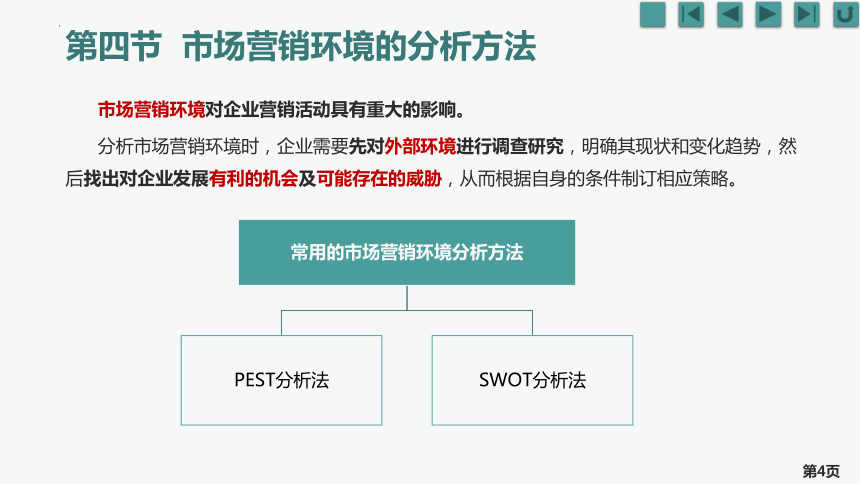 第四节 市场营销环境的分析方法

市场营销环境对企业营销活动具有重大的影响。

分析市场营销环境时，企业需要先对外部环境进行调查研究，明确其现状和变化趋势，然后找出对企业发展有利的机会及可能存在的威胁，从而根据自身的条件制订相应策略。

常用的市场营销环境分析方法

PEST分析法

SWOT分析法

第4页